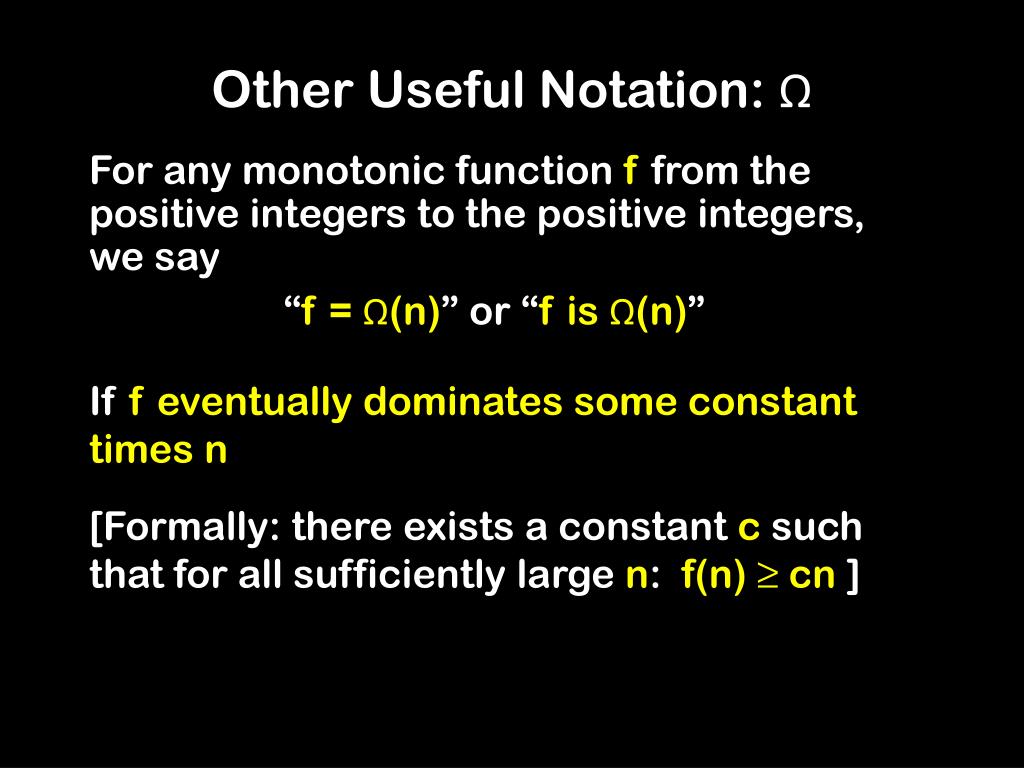 Other Useful Notation: $\Omega$

For any monotonic function f from the positive integers to the positive integers, we say

“f = $\Omega$(n)” or “f is $\Omega$(n)”

If f eventually dominates some constant times n

[Formally: there exists a constant c such that for all sufficiently large n: f(n) $\geq$ cn ]